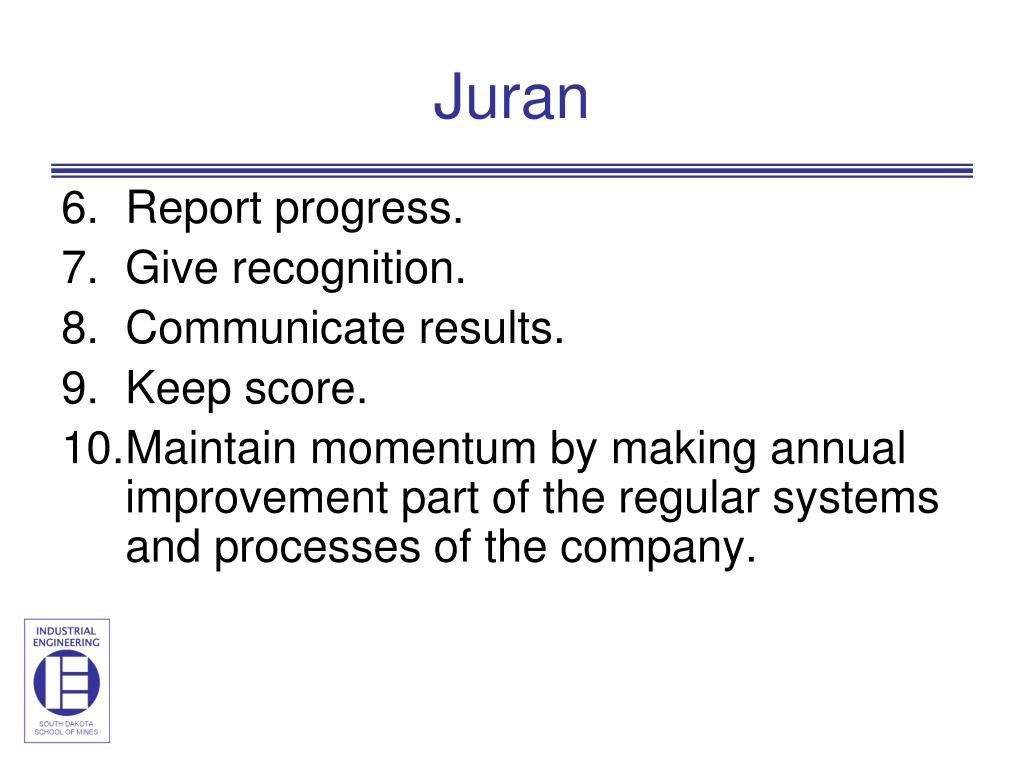 Juran

6. Report progress.
7. Give recognition.
8. Communicate results.
9. Keep score.
10. Maintain momentum by making annual improvement part of the regular systems and processes of the company.

INDUSTRIAL ENGINEERING
SOUTH DAKOTA SCHOOL OF MINES